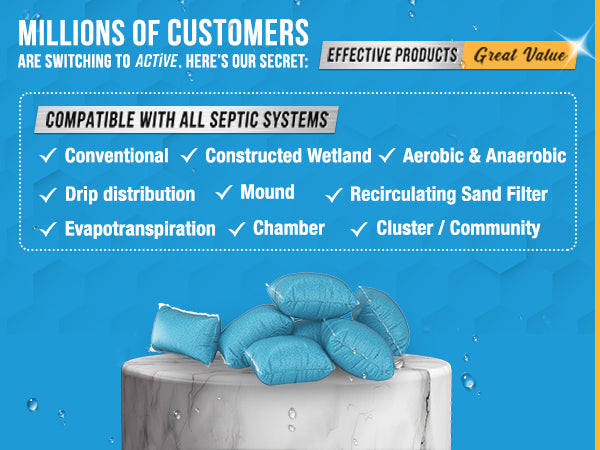 MILLIONS OF CUSTOMERS
ARE SWITCHING TO ACTiVE. HERE'S OUR SECRET:

EFFECTIVE PRODUCTS Great Value

COMPATIBLE WITH ALL SEPTIC SYSTEMS

✓ Conventional ✓ Constructed Wetland ✓ Aerobic & Anaerobic
✓ Drip distribution ✓ Mound ✓ Recirculating Sand Filter
✓ Evapotranspiration ✓ Chamber ✓ Cluster / Community